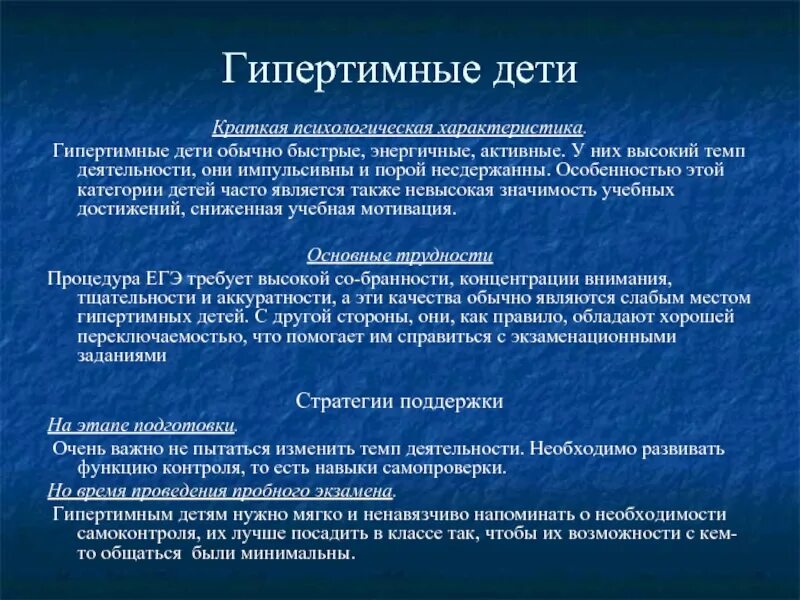 Гипертимные дети

Краткая психологическая характеристика.

Гипертимные дети обычно быстрые, энергичные, активные. У них высокий темп деятельности, они импульсивны и порой несдержанны. Особенностью этой категории детей часто является также невысокая значимость учебных достижений, сниженная учебная мотивация.

Основные трудности

Процедура ЕГЭ требует высокой со-бранности, концентрации внимания, тщательности и аккуратности, а эти качества обычно являются слабым местом гипертимных детей. С другой стороны, они, как правило, обладают хорошей переключаемостью, что помогает им справиться с экзаменационными заданиями

Стратегии поддержки

На этапе подготовки.

Очень важно не пытаться изменить темп деятельности. Необходимо развивать функцию контроля, то есть навыки самопроверки.

Но время проведения пробного экзамена.

Гипертимным детям нужно мягко и ненавязчиво напоминать о необходимости самоконтроля, их лучше посадить в классе так, чтобы их возможности с кем-то общаться были минимальны.